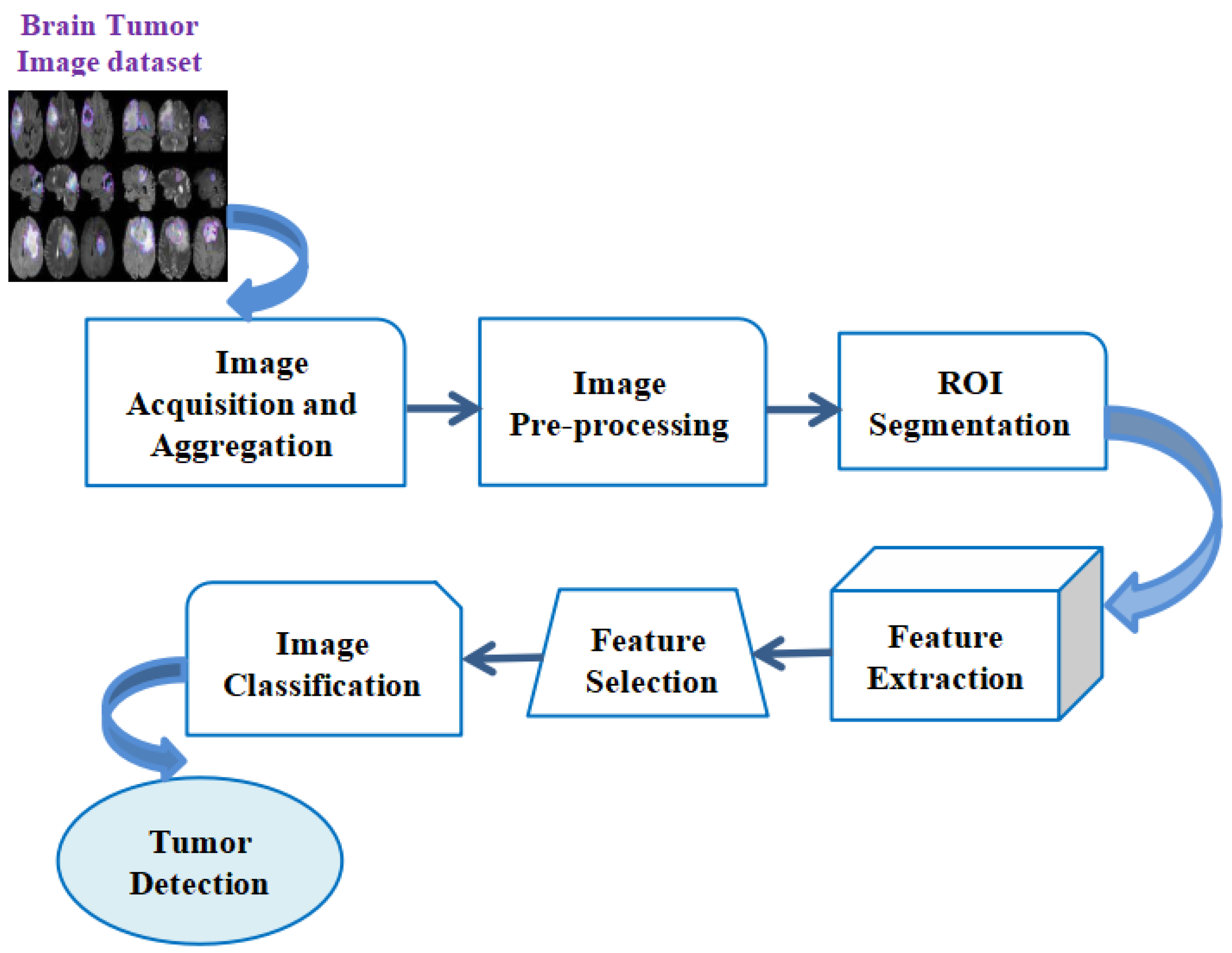 Brain Tumor
Image dataset

Image
Acquisition and
Aggregation

Image
Pre-processing

ROI
Segmentation

Feature
Extraction

Feature
Selection

Image
Classification

Tumor
Detection